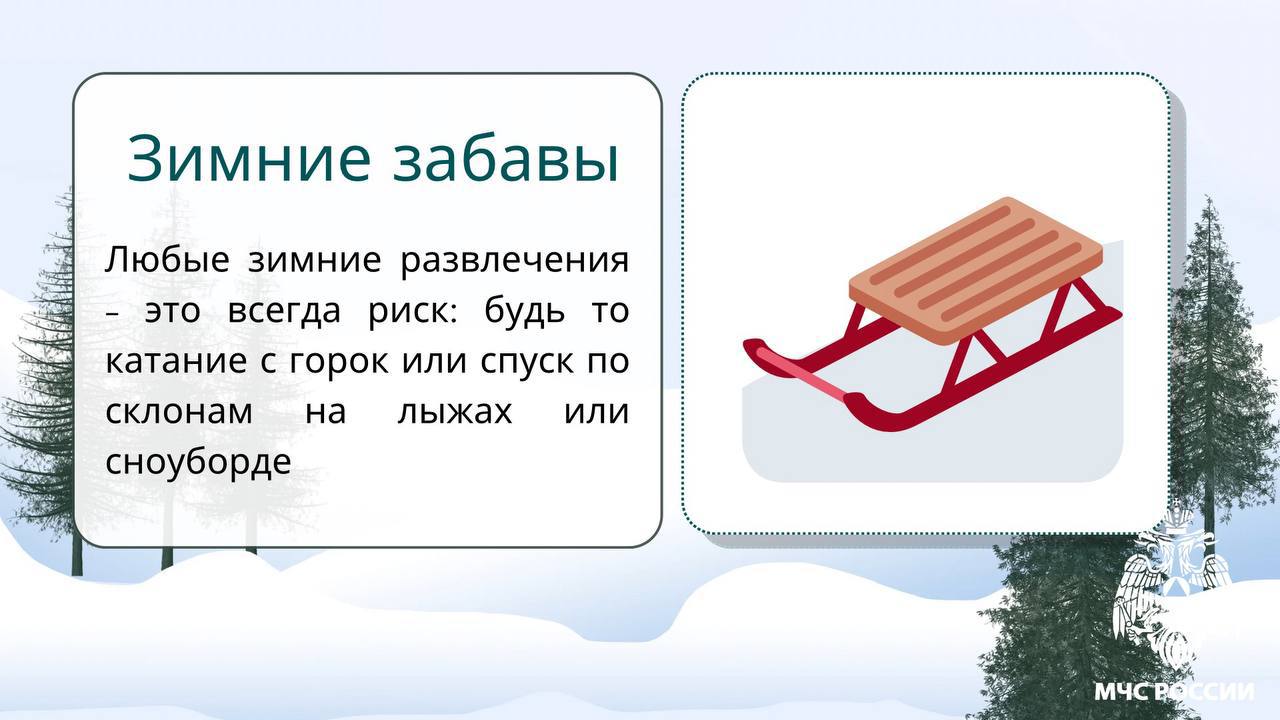 Зимние забавы

Любые зимние развлечения – это всегда риск: будь то катание с горок или спуск по склонам на лыжах или сноуборде

МЧС РОССИИ